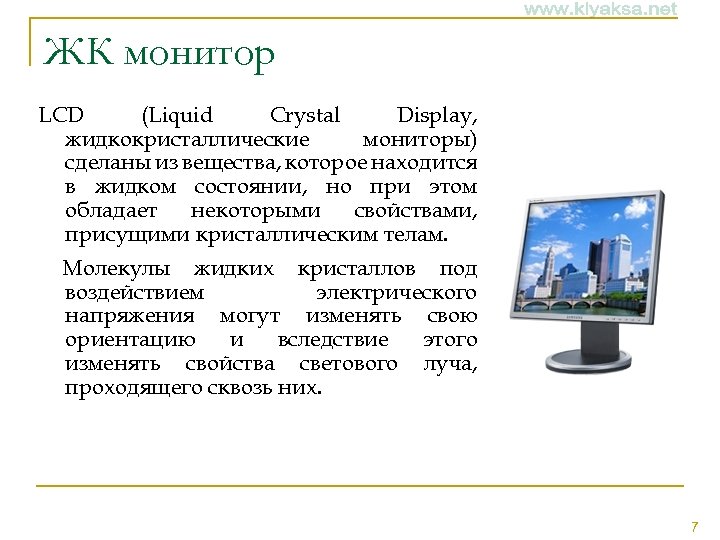 www.klyaksa.net

ЖК монитор

LCD (Liquid Crystal Display, жидкокристаллические мониторы) сделаны из вещества, которое находится в жидком состоянии, но при этом обладает некоторыми свойствами, присущими кристаллическим телам.

Молекулы жидких кристаллов под воздействием электрического напряжения могут изменять свою ориентацию и вследствие этого изменять свойства светового луча, проходящего сквозь них.

SAMSUNG

7